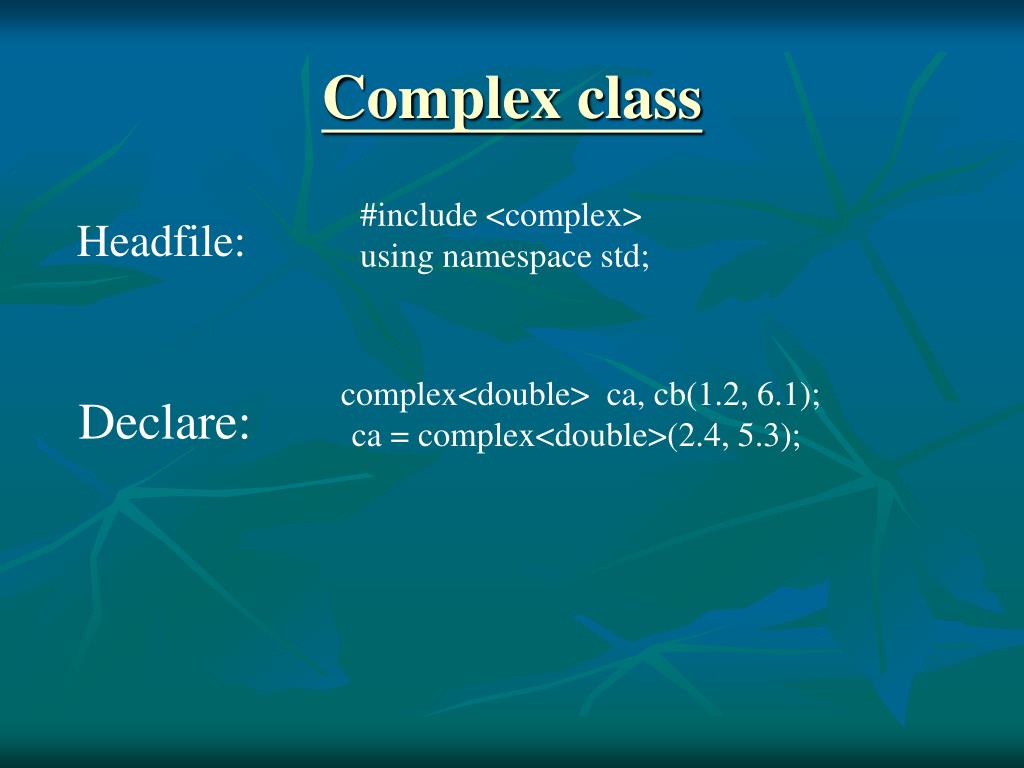 Complex class

Headfile:

#include <complex>
using namespace std;

Declare:

complex<double> ca, cb(1.2, 6.1);
ca = complex<double>(2.4, 5.3);